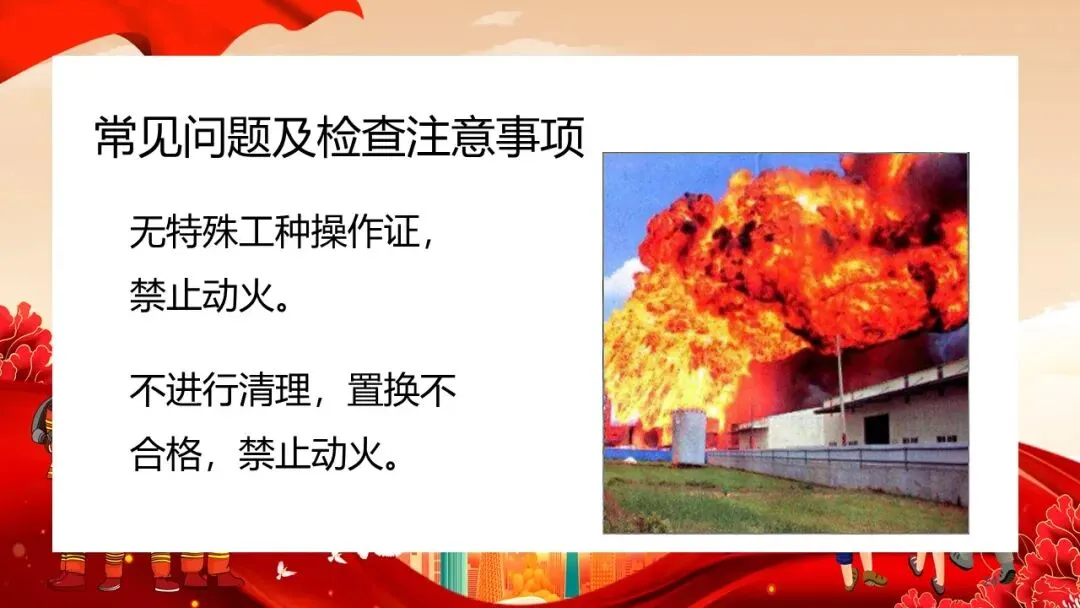 常见问题及检查注意事项

无特殊工种操作证，禁止动火。

不进行清理，置换不合格，禁止动火。